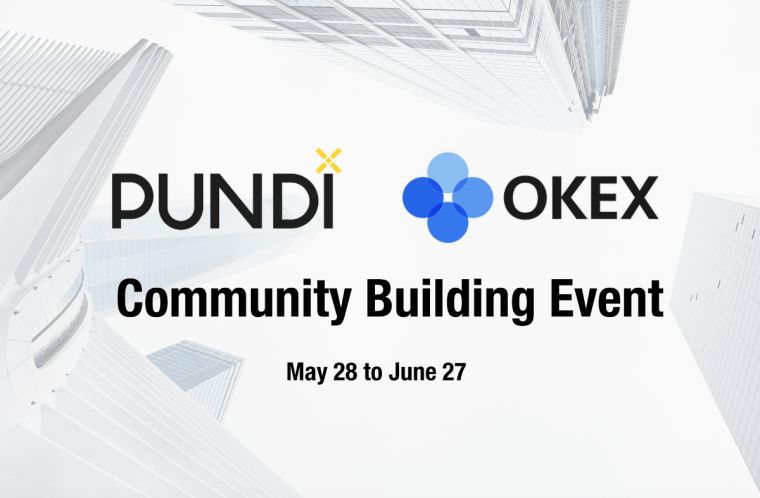 PUNDI X

OKEX

Community Building Event

May 28 to June 27